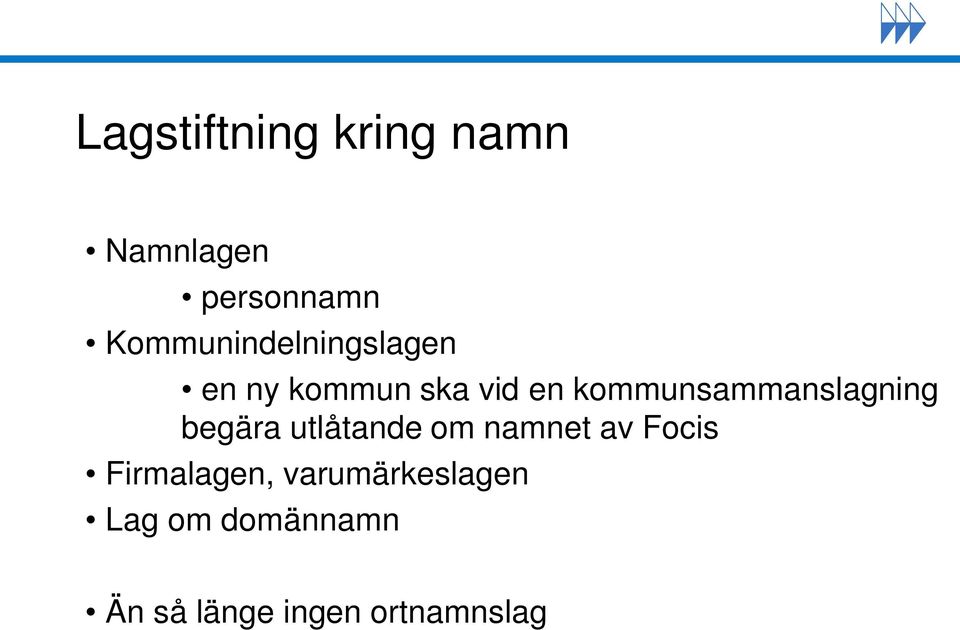 Lagstiftning kring namn

• Namnlagen

• personnamn

• Kommunindelningslagen

• en ny kommun ska vid en kommunsammanslagning begära utlåtande om namnet av Focis

• Firmalagen, varumärkeslagen

• Lag om domännamn

• Än så länge ingen ortnamnslag